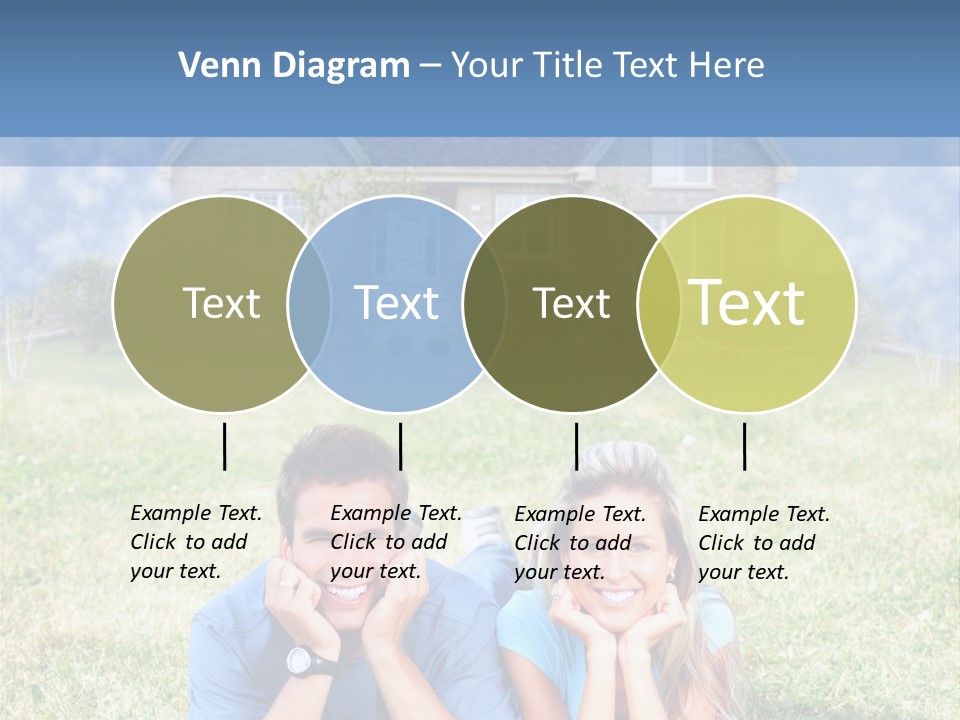 Venn Diagram – Your Title Text Here

Text

Text

Text

Text

Example Text. Click to add your text.

Example Text. Click to add your text.

Example Text. Click to add your text.

Example Text. Click to add your text.